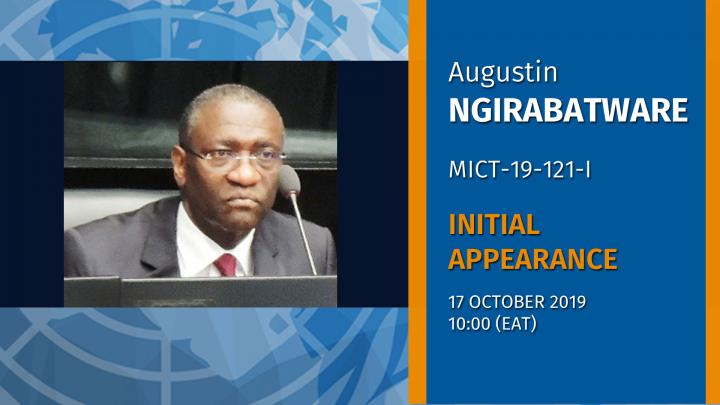 Augustin
NGIRABATWARE

MICT-19-121-I

INITIAL APPEARANCE

17 OCTOBER 2019
10:00 (EAT)